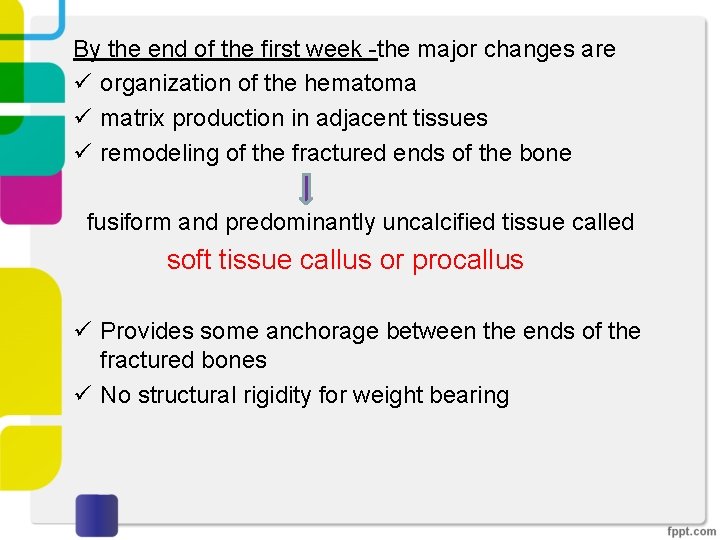 By the end of the first week -the major changes are
✓ organization of the hematoma
✓ matrix production in adjacent tissues
✓ remodeling of the fractured ends of the bone

fusiform and predominantly uncalcified tissue called
soft tissue callus or procallus

✓ Provides some anchorage between the ends of the fractured bones
✓ No structural rigidity for weight bearing

fppt.com